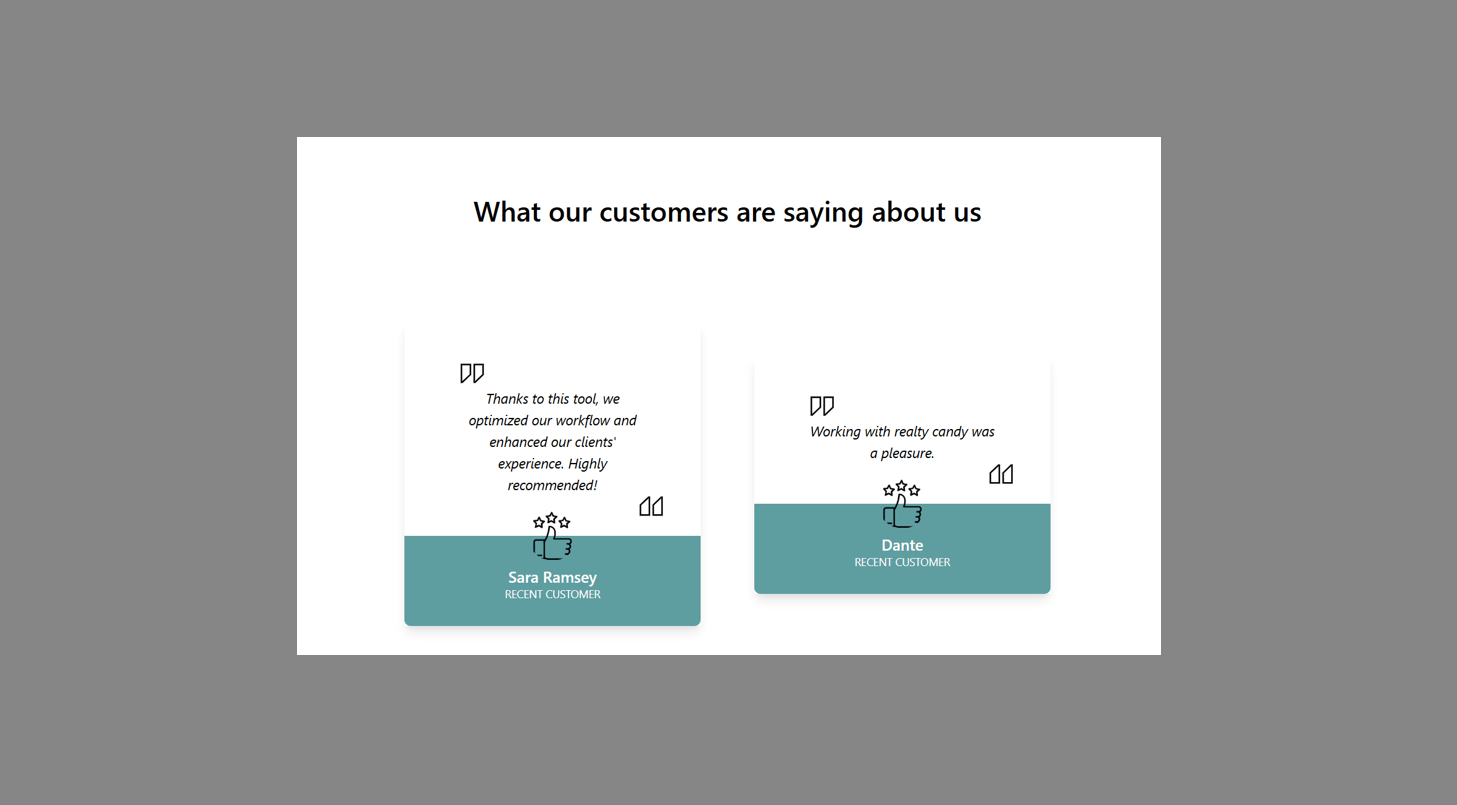 What our customers are saying about us

Thanks to this tool, we optimized our workflow and enhanced our clients' experience. Highly recommended!

Sara Ramsey
RECENT CUSTOMER

Working with realty candy was a pleasure.

Dante
RECENT CUSTOMER